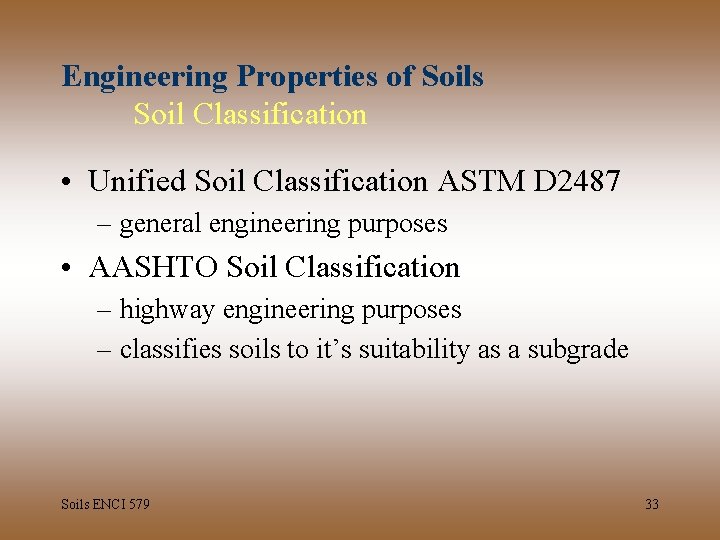 Engineering Properties of Soils
Soil Classification

• Unified Soil Classification ASTM D2487
– general engineering purposes

• AASHTO Soil Classification
– highway engineering purposes
– classifies soils to it's suitability as a subgrade

Soils ENCI 579

33